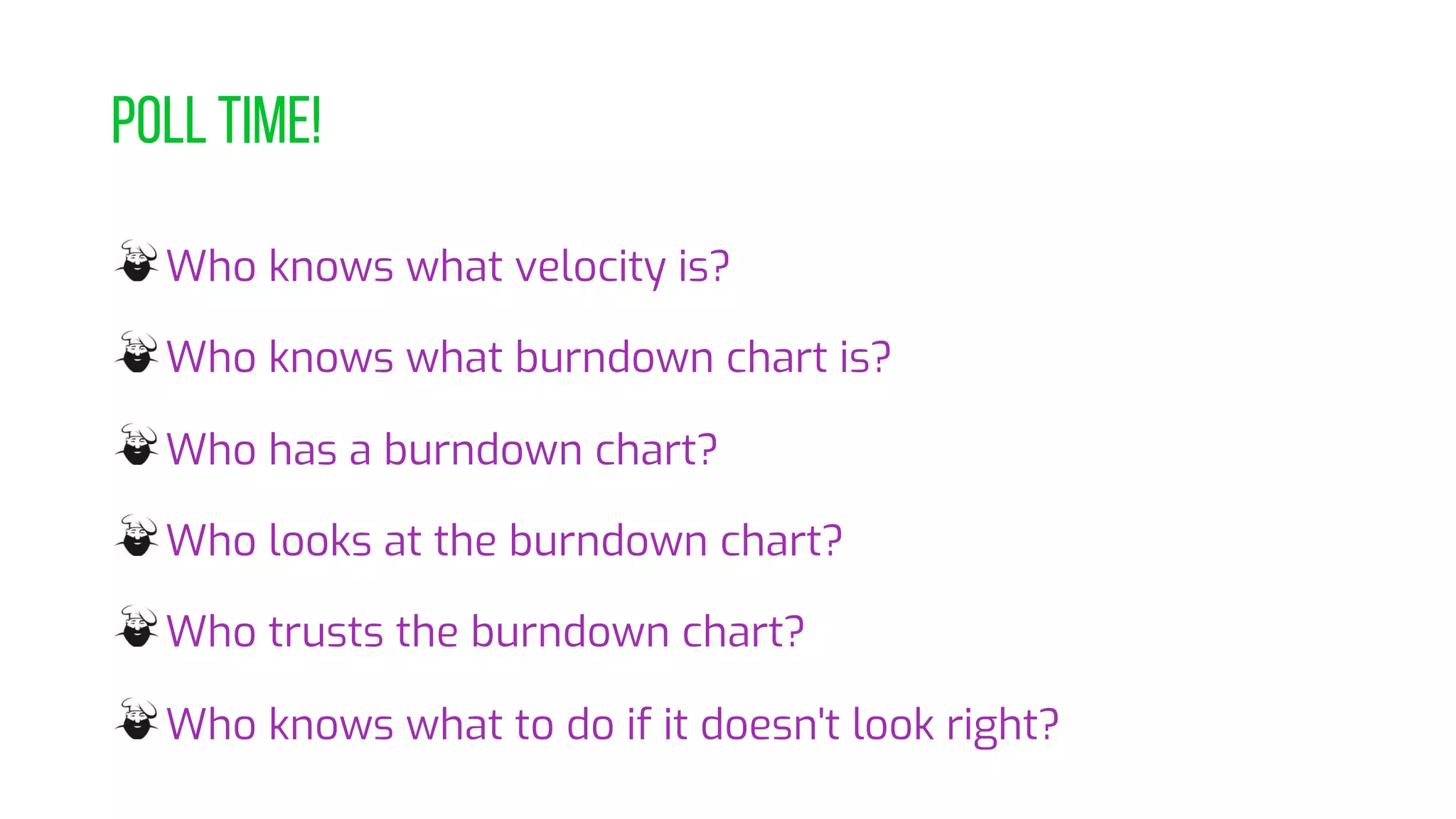 POLL TIME!

Who knows what velocity is?

Who knows what burndown chart is?

Who has a burndown chart?

Who looks at the burndown chart?

Who trusts the burndown chart?

Who knows what to do if it doesn't look right?